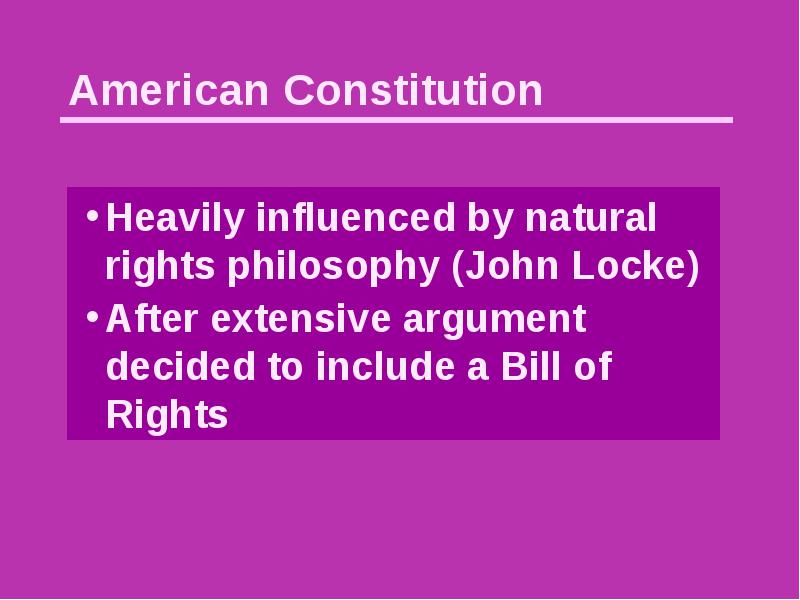 American Constitution

• Heavily influenced by natural rights philosophy (John Locke)
• After extensive argument decided to include a Bill of Rights